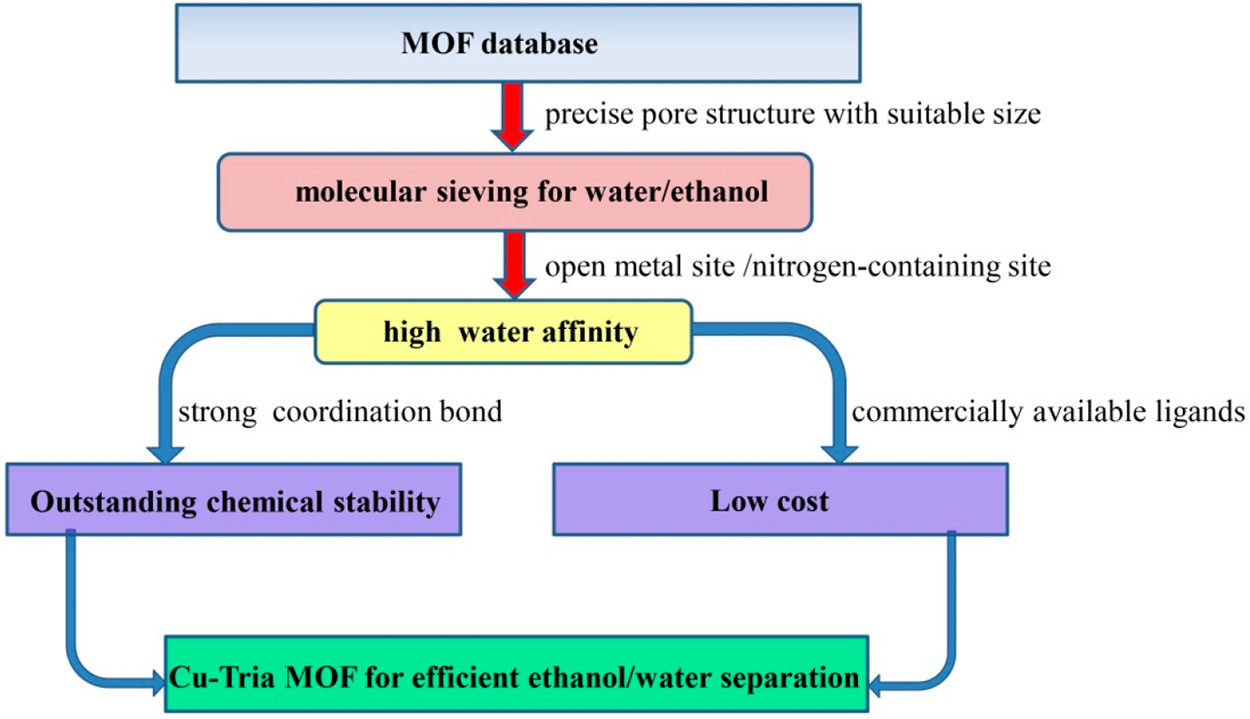 MOF database

precise pore structure with suitable size

molecular sieving for water/ethanol

open metal site /nitrogen-containing site

high water affinity

strong coordination bond

commercially available ligands

Outstanding chemical stability

Low cost

Cu-Tria MOF for efficient ethanol/water separation